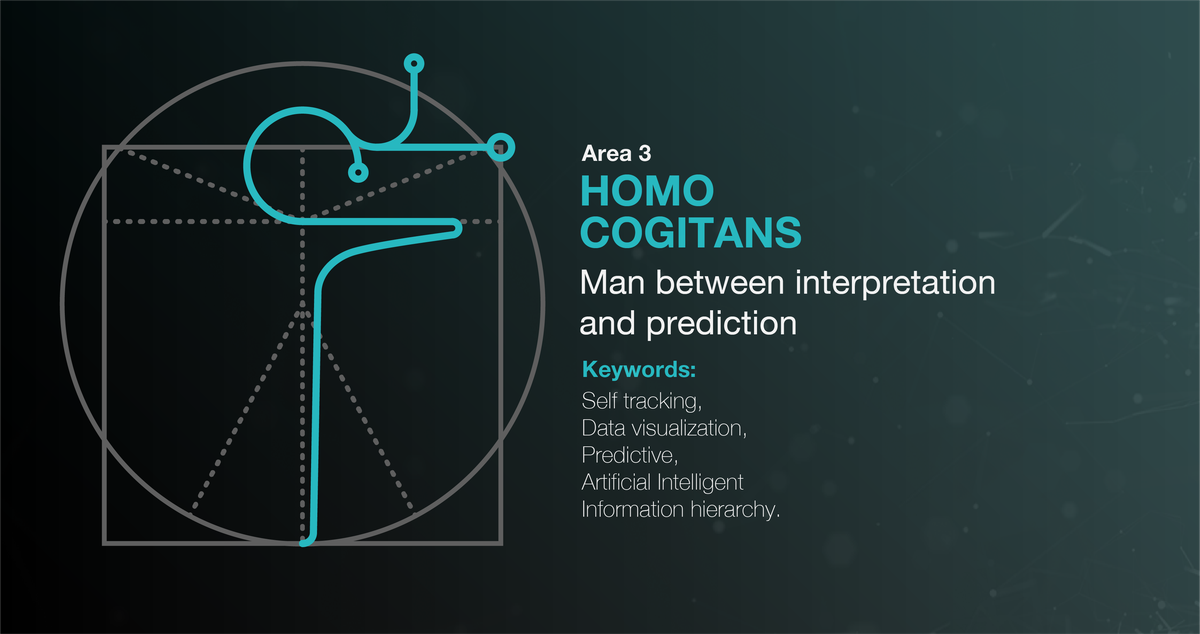 Area 3
HOMO COGITANS
Man between interpretation and prediction

Keywords:
Self tracking,
Data visualization,
Predictive,
Artificial Intelligent
Information hierarchy.